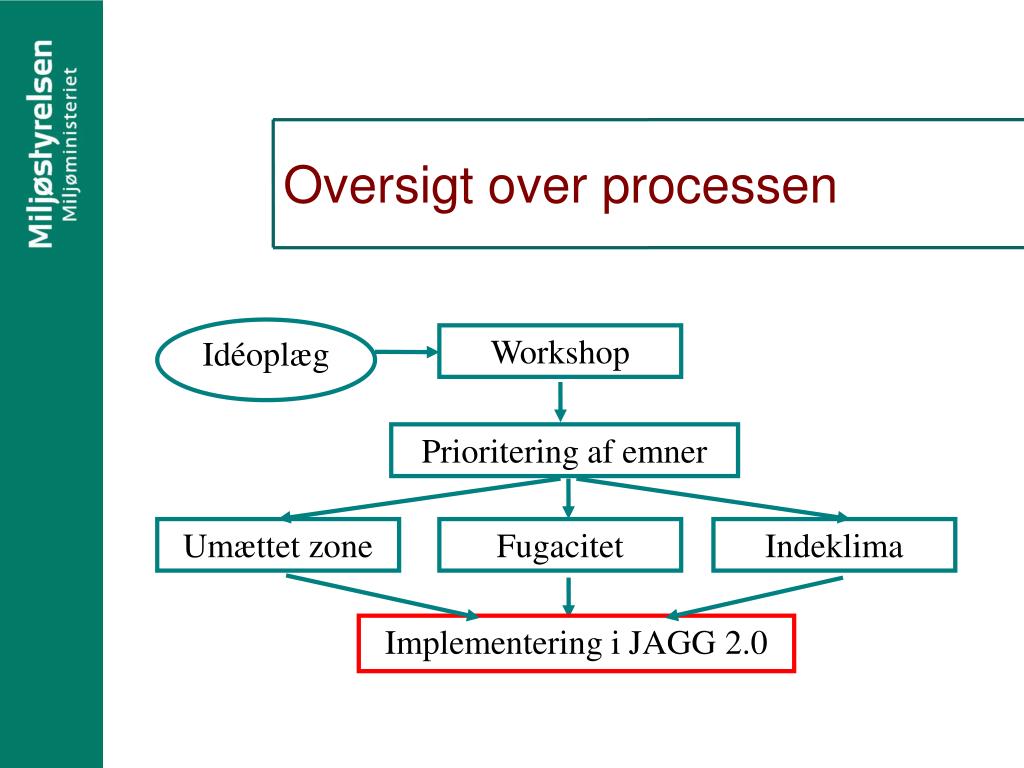 Miljøstyrelsen
Miljøministeriet

Oversigt over processen

Idéoplæg

Workshop

Prioritering af emner

Umættet zone

Fugacitet

Indeklima

Implementering i JAGG 2.0